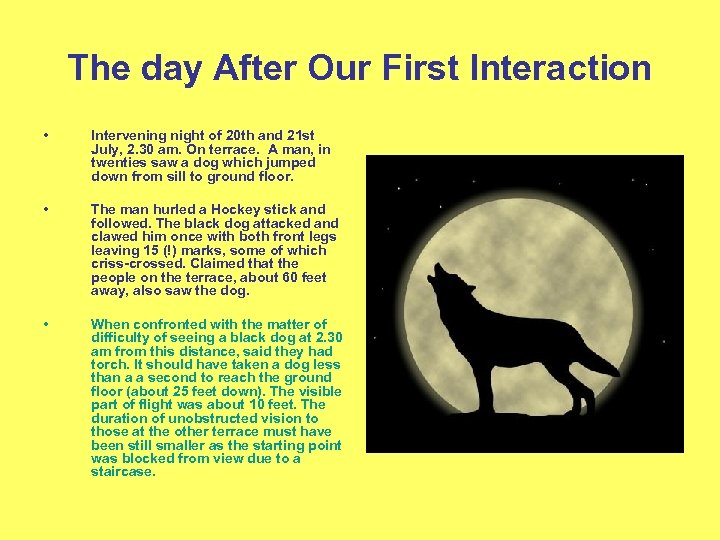 The day After Our First Interaction

• Intervening night of 20th and 21st July, 2.30 am. On terrace. A man, in twenties saw a dog which jumped down from sill to ground floor.

• The man hurled a Hockey stick and followed. The black dog attacked and clawed him once with both front legs leaving 15 (!) marks, some of which criss-crossed. Claimed that the people on the terrace, about 60 feet away, also saw the dog.

• When confronted with the matter of difficulty of seeing a black dog at 2.30 am from this distance, said they had torch. It should have taken a dog less than a a second to reach the ground floor (about 25 feet down). The visible part of flight was about 10 feet. The duration of unobstructed vision to those at the other terrace must have been still smaller as the starting point was blocked from view due to a staircase.